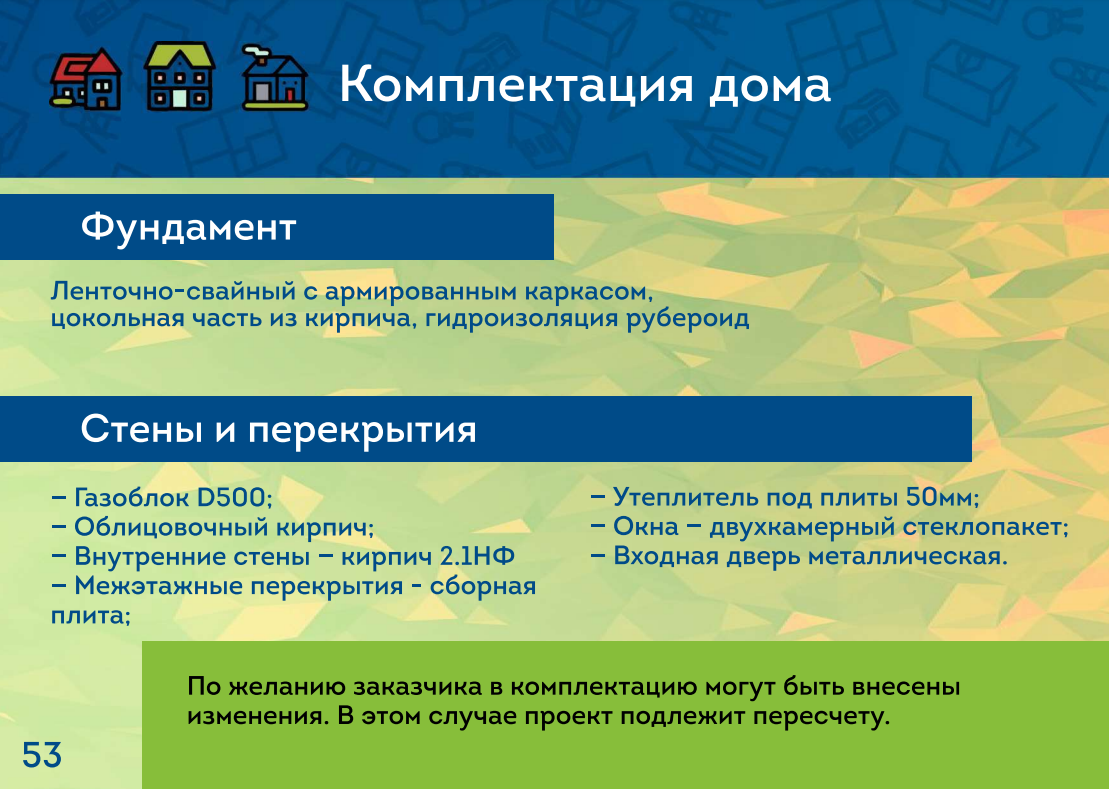 Комплектация дома

Фундамент

Ленточно-свайный с армированным каркасом, цокольная часть из кирпича, гидроизоляция рубероид

Стены и перекрытия

– Газоблок D500;
– Облицовочный кирпич;
– Внутренние стены – кирпич 2.1НФ
– Межэтажные перекрытия - сборная плита;

– Утеплитель под плиты 50мм;
– Окна – двухкамерный стеклопакет;
– Входная дверь металлическая.

По желанию заказчика в комплектацию могут быть внесены изменения. В этом случае проект подлежит пересчету.

53